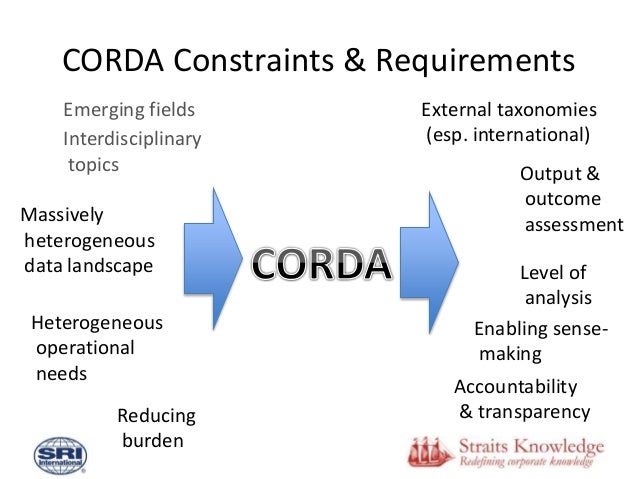 CORDA Constraints & Requirements

Emerging fields

Interdisciplinary topics

Massively heterogeneous data landscape

Heterogeneous operational needs

Reducing burden

CORDA

External taxonomies (esp. international)

Output & outcome assessment

Level of analysis

Enabling sense-making

Accountability & transparency

SRI International

Straits Knowledge
Redefining corporate knowledge